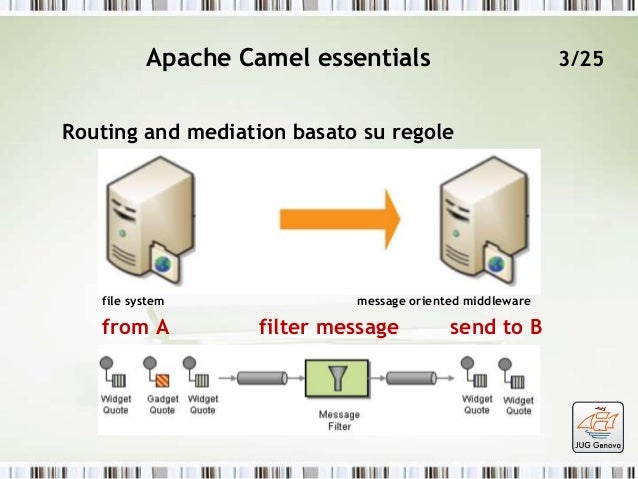 Apache Camel essentials

3/25

Routing and mediation basato su regole

file system

message oriented middleware

from A

filter message

send to B

Widget Quote

Gadget Quote

Widget Quote

Message Filter

Widget Quote

Widget Quote

JUG Genova